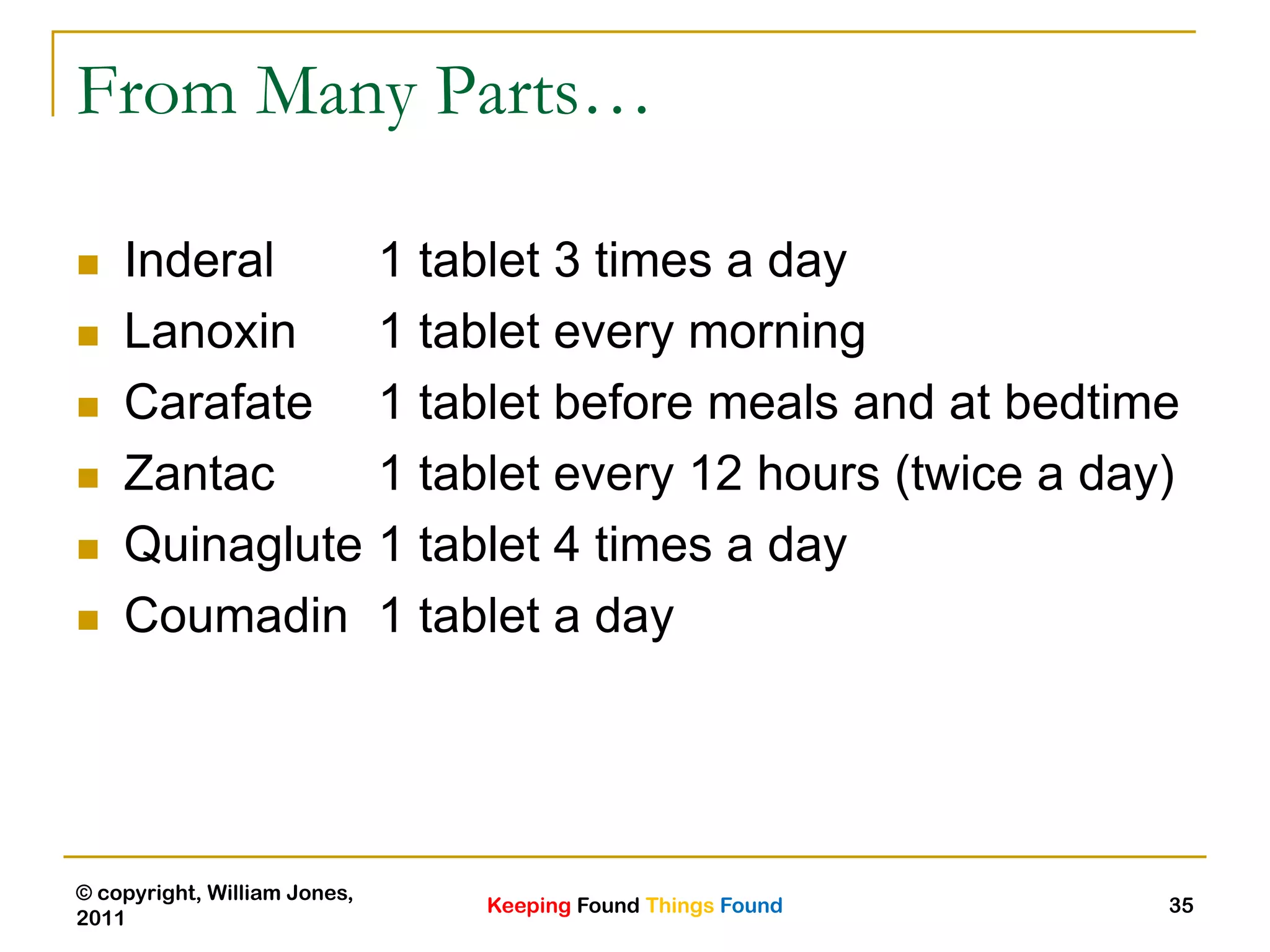 From Many Parts…

- Inderal 1 tablet 3 times a day
- Lanoxin 1 tablet every morning
- Carafate 1 tablet before meals and at bedtime
- Zantac 1 tablet every 12 hours (twice a day)
- Quinaglute 1 tablet 4 times a day
- Coumadin 1 tablet a day

© copyright, William Jones, 2011

Keeping Found Things Found

35